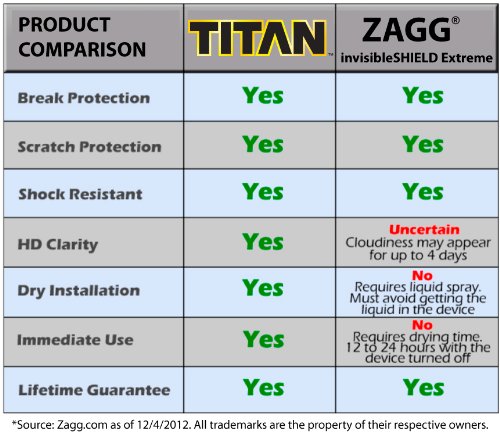 | PRODUCT COMPARISON | TITAN™ | ZAGG® invisibleSHIELD Extreme |
|---|---|---|
| Break Protection | Yes | Yes |
| Scratch Protection | Yes | Yes |
| Shock Resistant | Yes | Yes |
| HD Clarity | Yes | Uncertain Cloudiness may appear for up to 4 days |
| Dry Installation | Yes | No Requires liquid spray. Must avoid getting the liquid in the device |
| Immediate Use | Yes | No Requires drying time. 12 to 24 hours with the device turned off |
| Lifetime Guarantee | Yes | Yes |

*Source: Zagg.com as of 12/4/2012. All trademarks are the property of their respective owners.